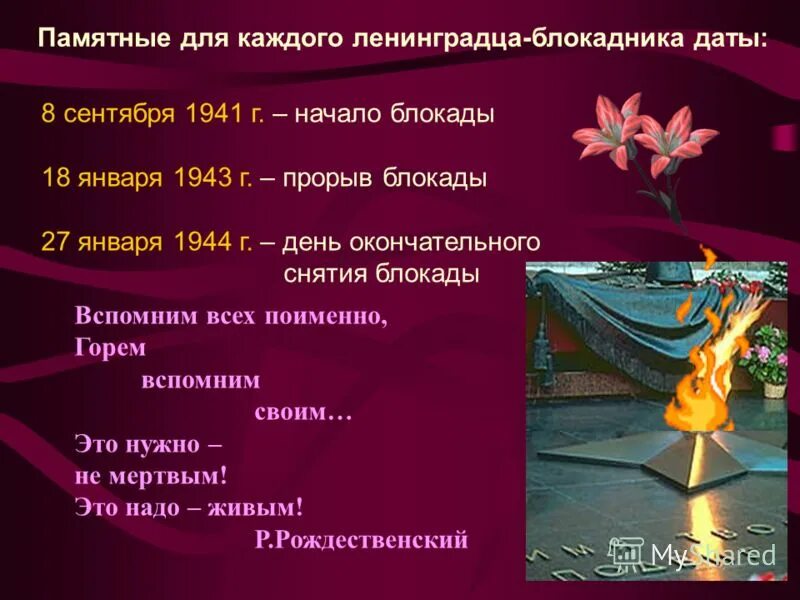 Памятные для каждого ленинградца-блокадника даты:

8 сентября 1941 г. – начало блокады

18 января 1943 г. – прорыв блокады

27 января 1944 г. – день окончательного снятия блокады

Вспомним всех поименно,
Горем
вспомним
своим…
Это нужно –
не мертвым!
Это надо – живым!
Р.Рождественский

MyShared